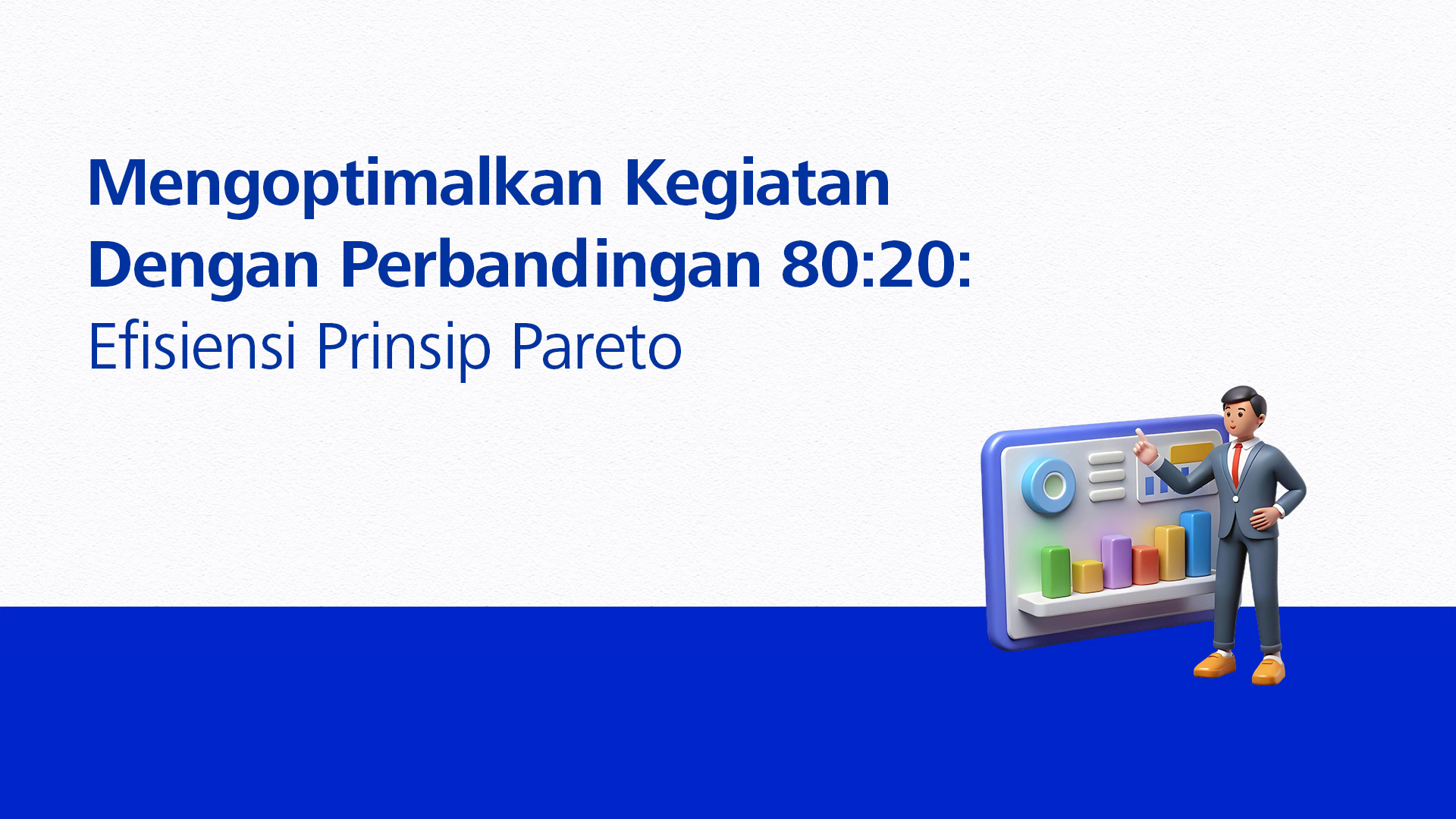 Mengoptimalkan Kegiatan Dengan Perbandingan 80:20:
Efisiensi Prinsip Pareto